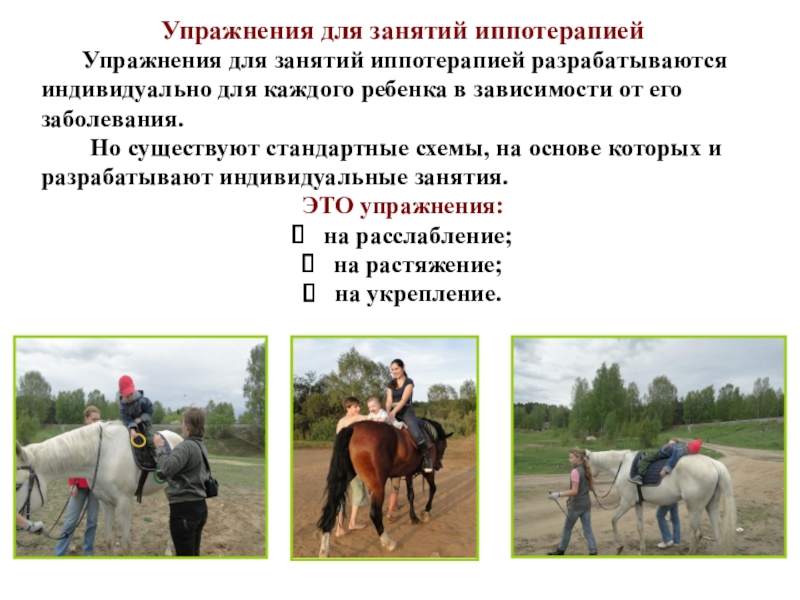 Упражнения для занятий иппотерапией

Упражнения для занятий иппотерапией разрабатываются индивидуально для каждого ребенка в зависимости от его заболевания.

Но существуют стандартные схемы, на основе которых и разрабатывают индивидуальные занятия.

ЭТО упражнения:

на расслабление;

на растяжение;

на укрепление.